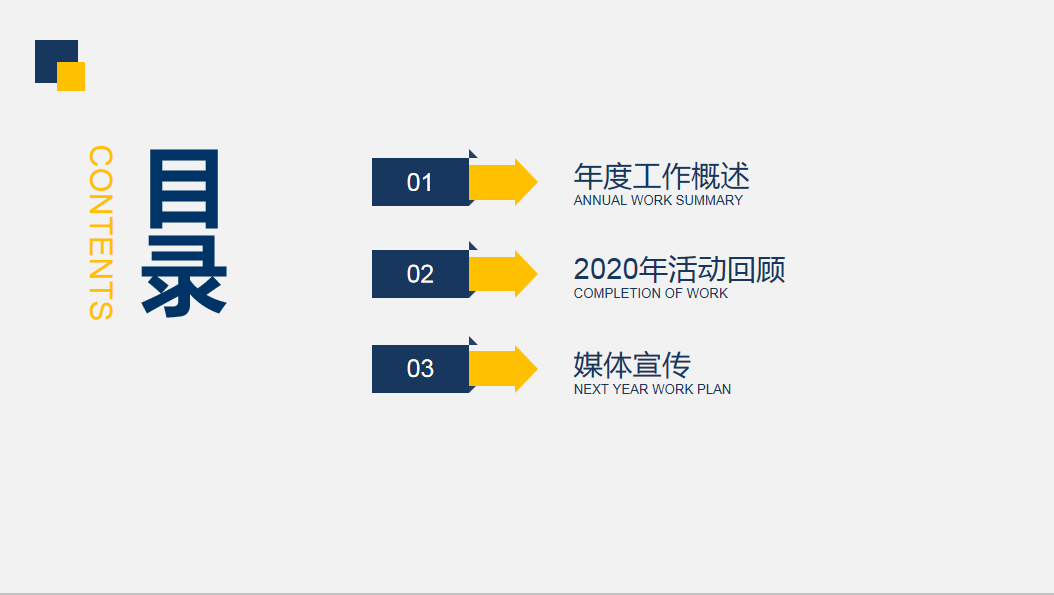 CONTENTS

目录

01
年度工作概述
ANNUAL WORK SUMMARY

02
2020年活动回顾
COMPLETION OF WORK

03
媒体宣传
NEXT YEAR WORK PLAN